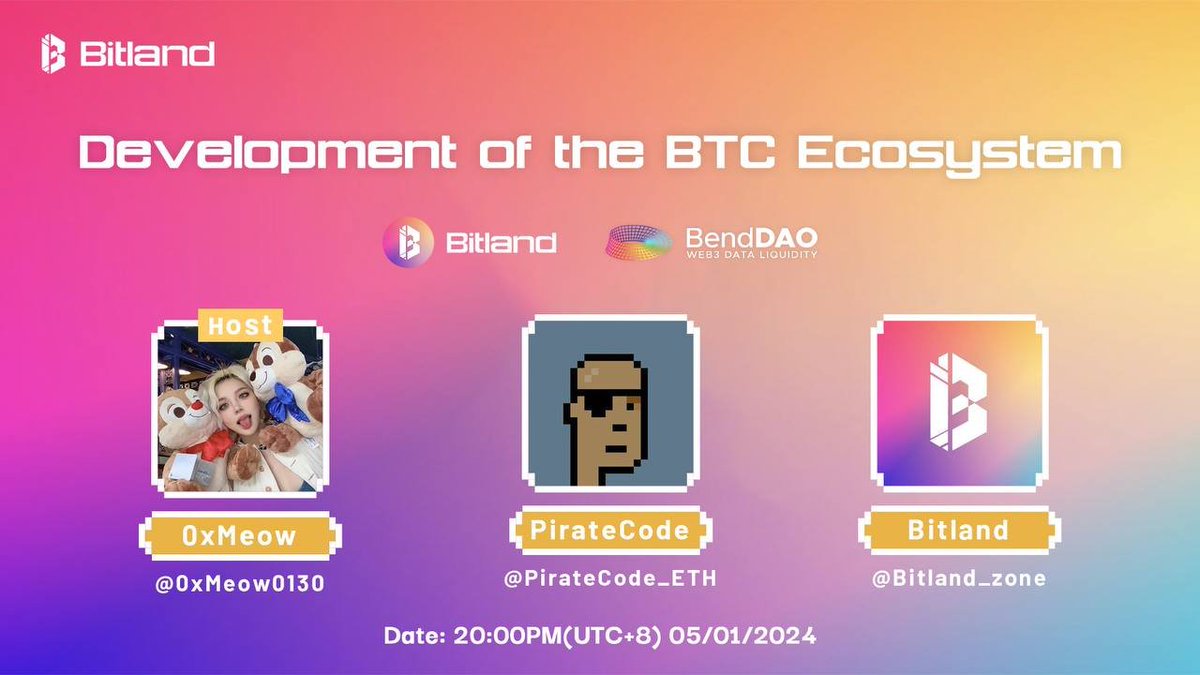 Bitland

Development of the BTC Ecosystem

Bitland BendDAO WEB3 DATA LIQUIDITY

Host

0xMeow
@0xMeow0130

PirateCode
@PirateCode_ETH

Bitland
@Bitland_zone

Date: 20:00PM(UTC+8) 05/01/2024